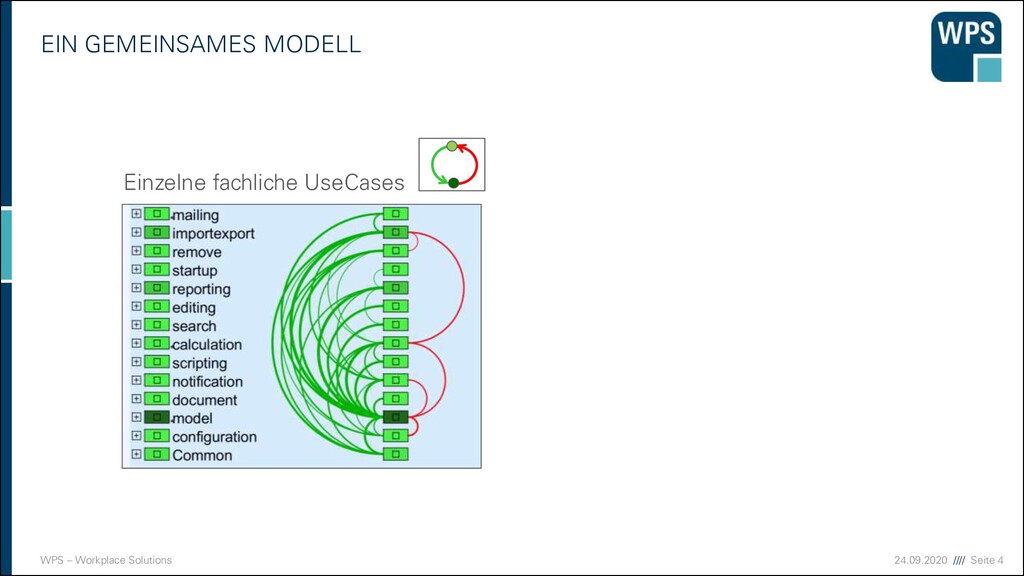 EIN GEMEINSAMES MODELL

WPS

Einzelne fachliche UseCases

mailing
importexport
remove
startup
reporting
editing
search
calculation
scripting
notification
document
model
configuration
Common

WPS – Workplace Solutions

24.09.2020 //// Seite 4